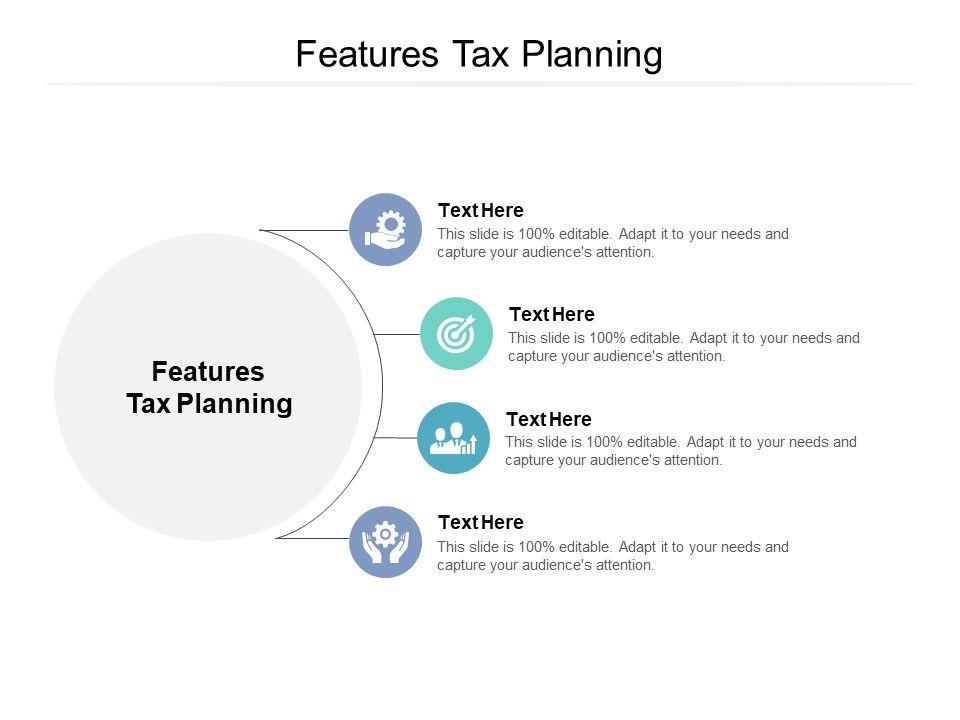 Features Tax Planning

Features Tax Planning

Text Here
This slide is 100% editable. Adapt it to your needs and capture your audience's attention.

Text Here
This slide is 100% editable. Adapt it to your needs and capture your audience's attention.

Text Here
This slide is 100% editable. Adapt it to your needs and capture your audience's attention.

Text Here
This slide is 100% editable. Adapt it to your needs and capture your audience's attention.